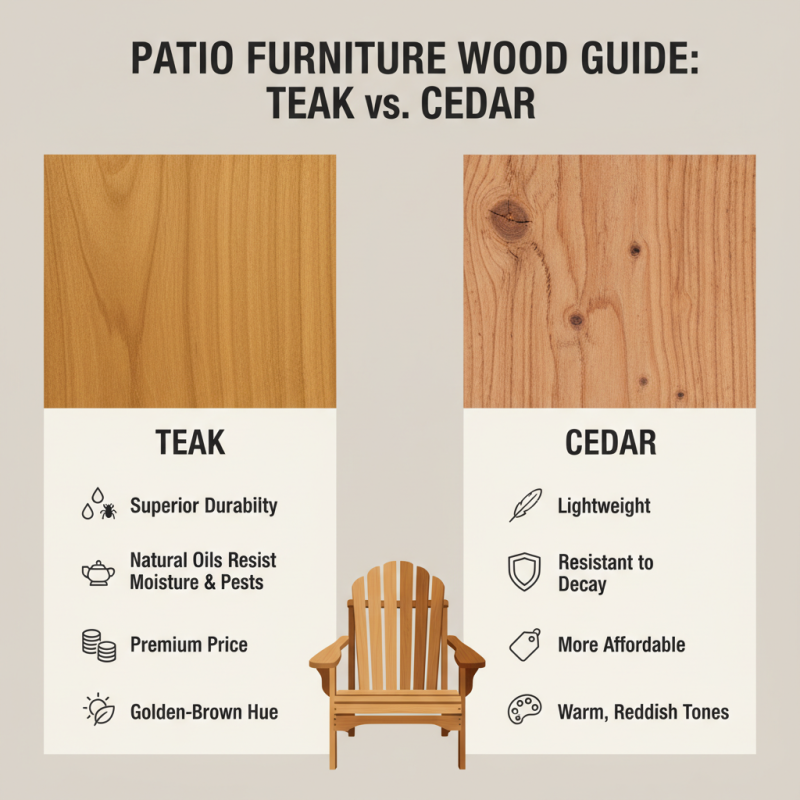 PATIO FURNITURE WOOD GUIDE: TEAK vs. CEDAR

TEAK

Superior Durabilty

Natural Oils Resist Moisture & Pests

Premium Price

Golden-Brown Hue

CEDAR

Lightweight

Resistant to Decay

More Affordable

Warm, Reddish Tones